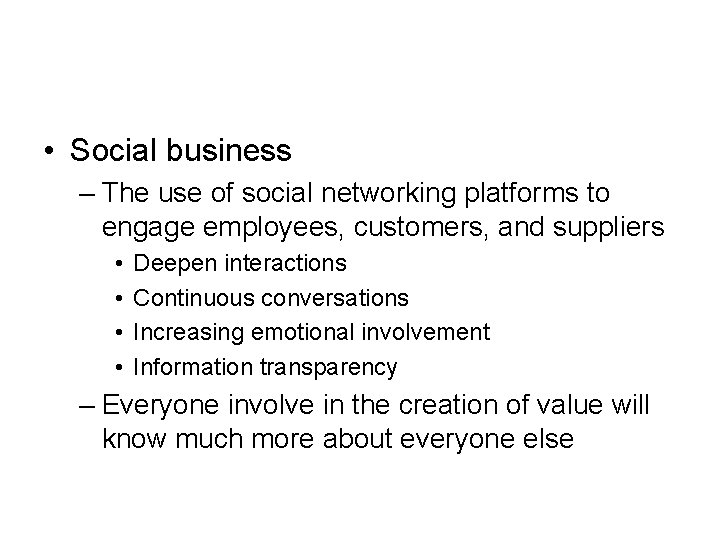 • Social business

– The use of social networking platforms to engage employees, customers, and suppliers

• Deepen interactions

• Continuous conversations

• Increasing emotional involvement

• Information transparency

– Everyone involve in the creation of value will know much more about everyone else